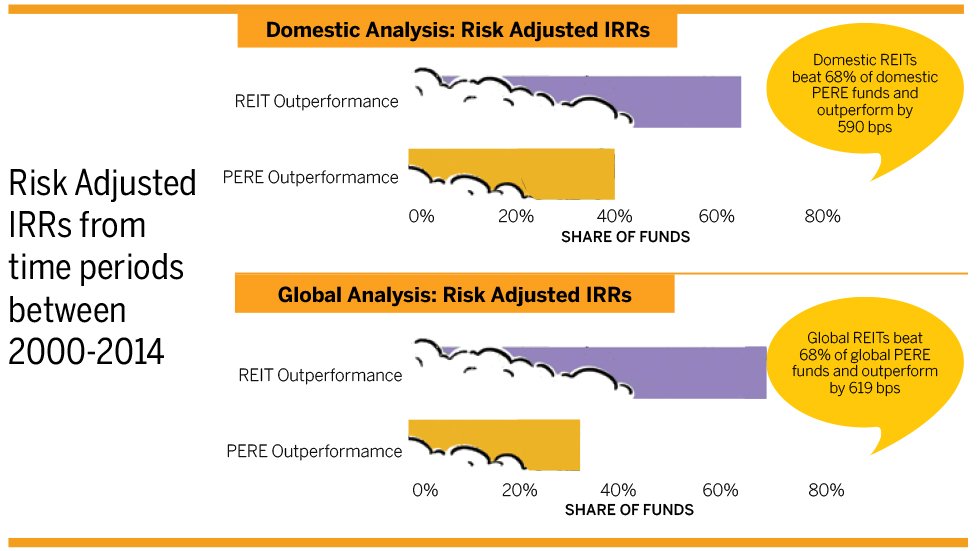 Risk Adjusted IRRs from time periods between 2000-2014

Domestic Analysis: Risk Adjusted IRRs

REIT Outperformance

PERE Outperformamce

0%
20%
40%
60%
80%
SHARE OF FUNDS

Domestic REITs beat 68% of domestic PERE funds and outperform by 590 bps

Global Analysis: Risk Adjusted IRRs

REIT Outperformance

PERE Outperformamce

0%
20%
40%
60%
80%
SHARE OF FUNDS

Global REITs beat 68% of global PERE funds and outperform by 619 bps